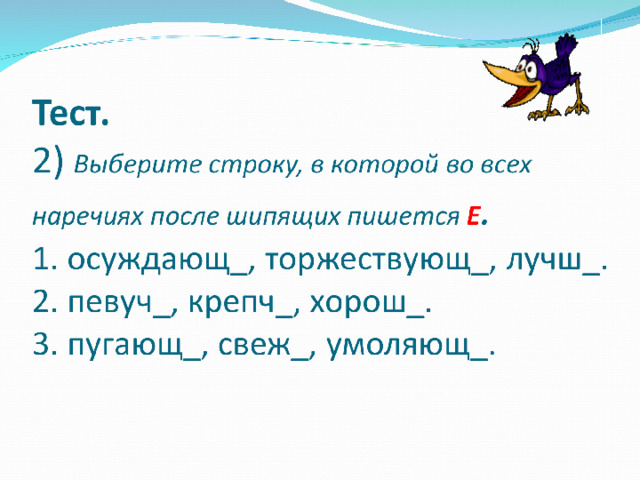 Тест.
2) Выберите строку, в которой во всех наречиях после шипящих пишется Е.
1. осуждающ_, торжествующ_, лучш_.
2. певуч_, крепч_, хорош_.
3. пугающ_, свеж_, умоляющ_.